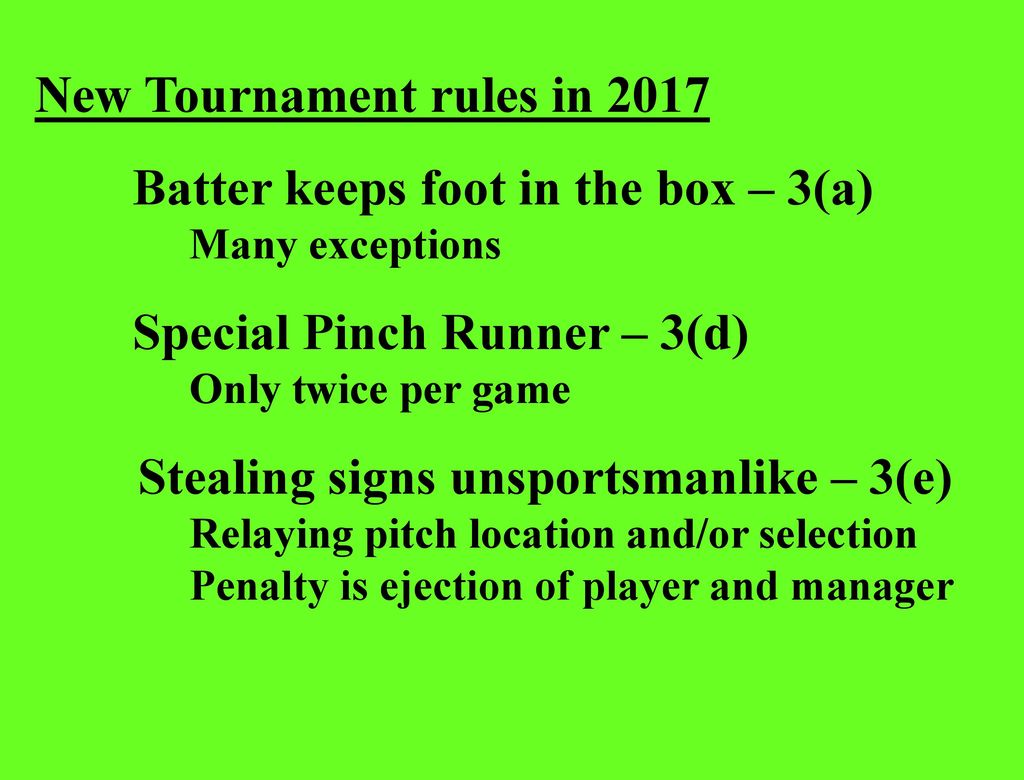 New Tournament rules in 2017

Batter keeps foot in the box – 3(a)
Many exceptions

Special Pinch Runner – 3(d)
Only twice per game

Stealing signs unsportsmanlike – 3(e)
Relaying pitch location and/or selection
Penalty is ejection of player and manager